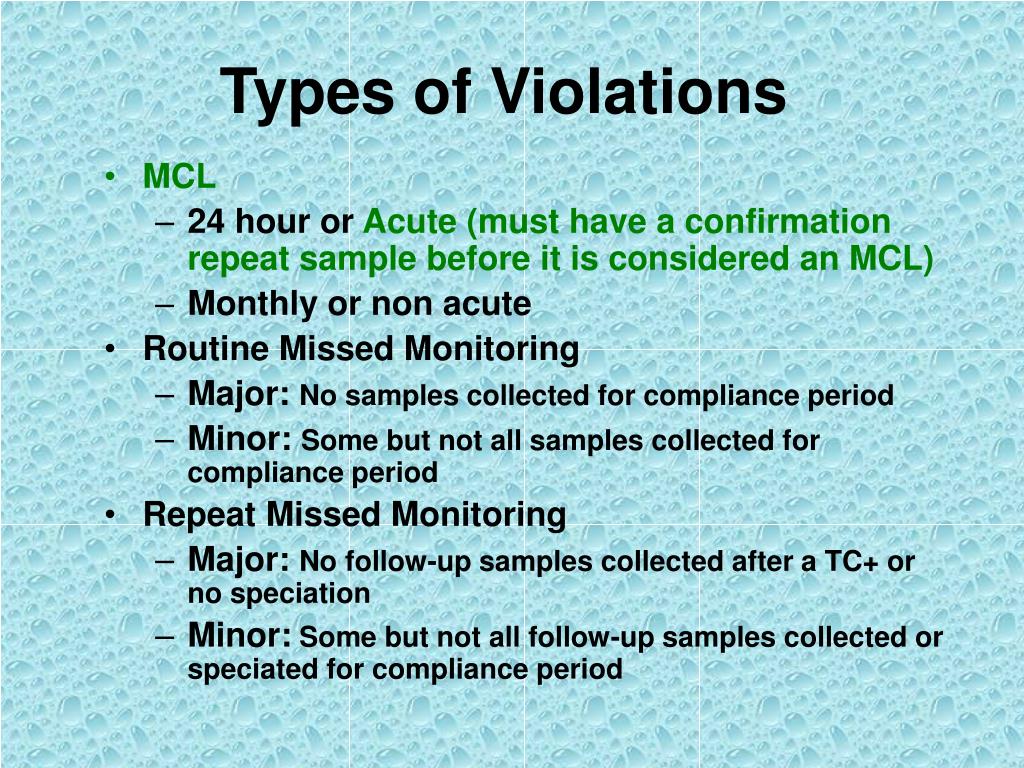 Types of Violations

• MCL
– 24 hour or Acute (must have a confirmation repeat sample before it is considered an MCL)
– Monthly or non acute
• Routine Missed Monitoring
– Major: No samples collected for compliance period
– Minor: Some but not all samples collected for compliance period
• Repeat Missed Monitoring
– Major: No follow-up samples collected after a TC+ or no speciation
– Minor: Some but not all follow-up samples collected or speciated for compliance period